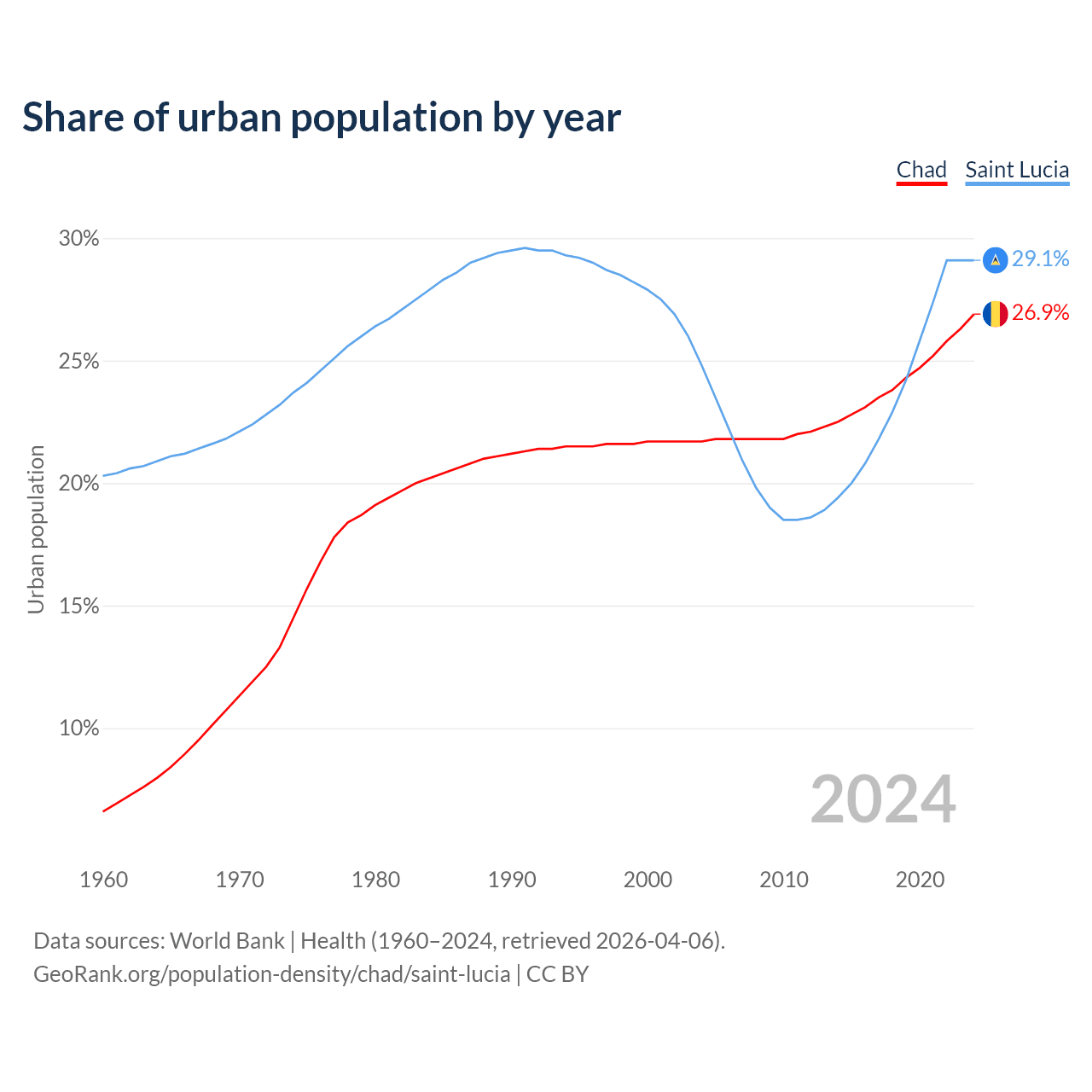 Share of urban population by year

Chad
Saint Lucia

30%
25%
20%
15%
10%

Urban population

29.1%
26.9%

2024

1960
1970
1980
1990
2000
2010
2020

Data sources: World Bank | Health (1960–2024, retrieved 2026-04-06).
GeoRank.org/population-density/chad/saint-lucia | CC BY